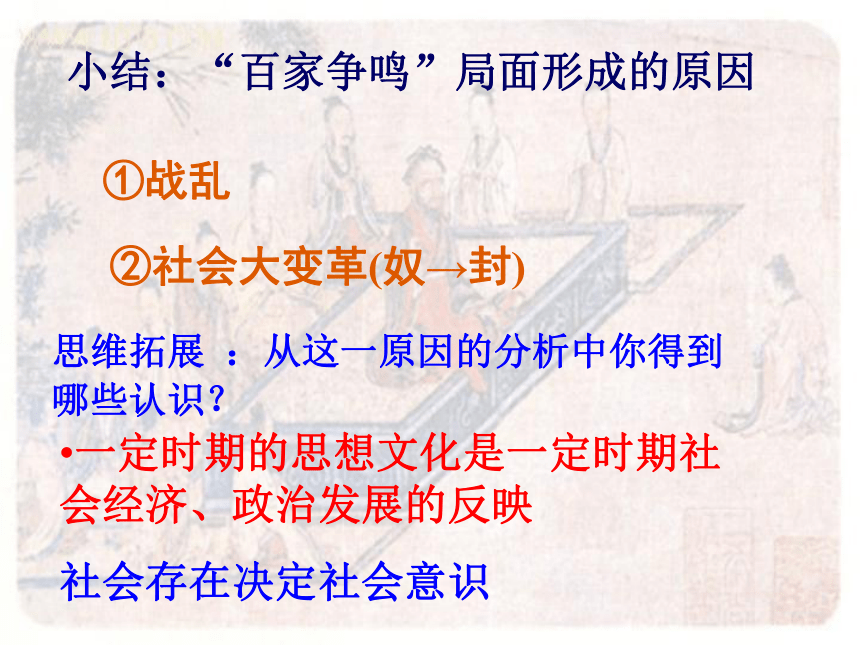 小结：“百家争鸣”局面形成的原因

①战乱

②社会大变革(奴→封)

思维拓展 ：从这一原因的分析中你得到哪些认识？

•一定时期的思想文化是一定时期社会经济、政治发展的反映

社会存在决定社会意识